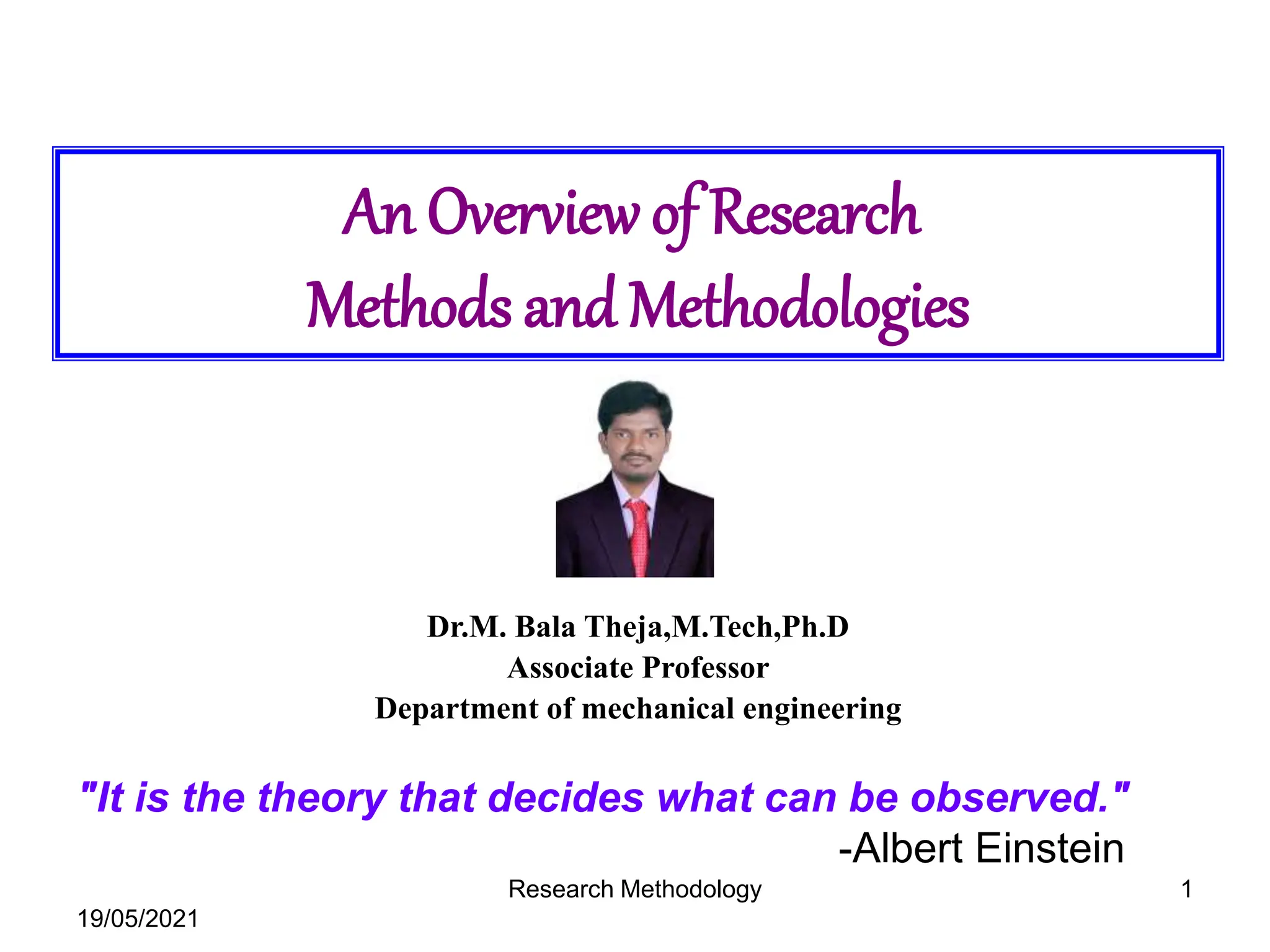 An Overview of Research Methods and Methodologies

Dr.M. Bala Theja,M.Tech,Ph.D
Associate Professor
Department of mechanical engineering

"It is the theory that decides what can be observed."
-Albert Einstein

Research Methodology

1

19/05/2021